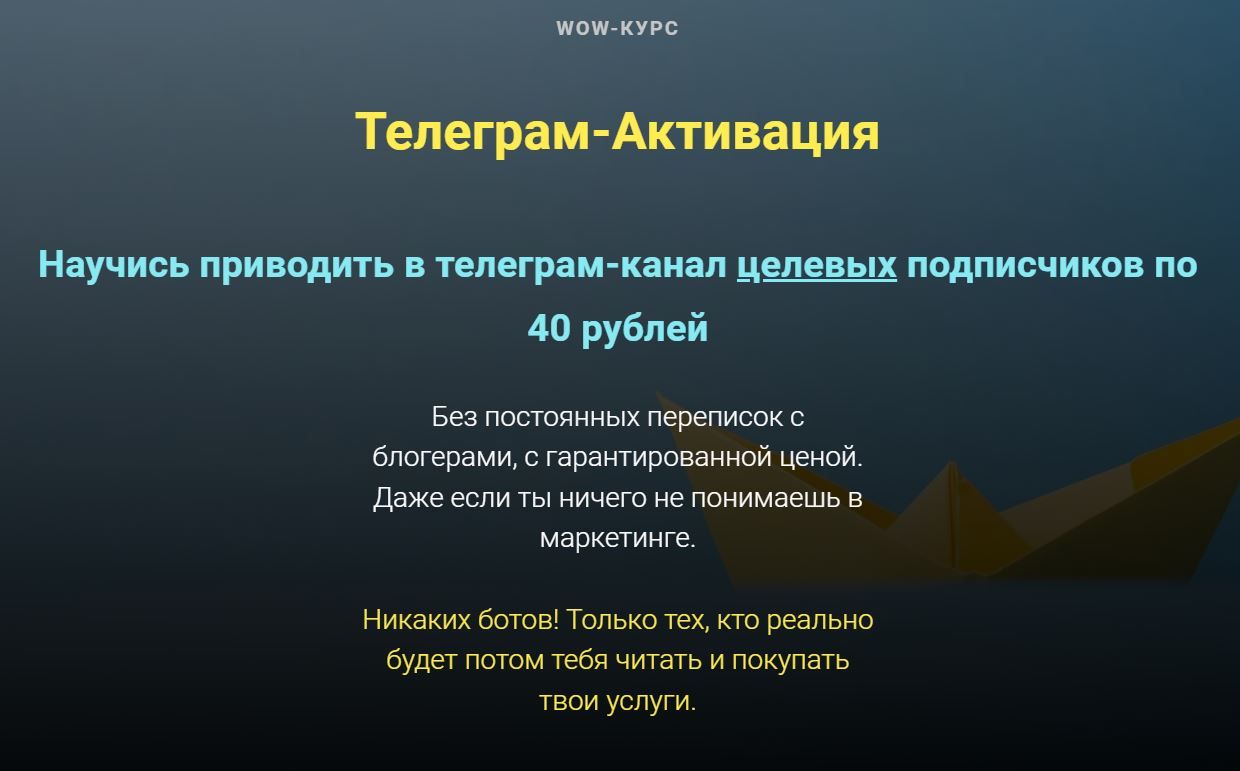 WOW-КУРС

Телеграм-Активация

Научись приводить в телеграм-канал целевых подписчиков по 40 рублей

Без постоянных переписок с блогерами, с гарантированной ценой. Даже если ты ничего не понимаешь в маркетинге.

Никаких ботов! Только тех, кто реально будет потом тебя читать и покупать твои услуги.